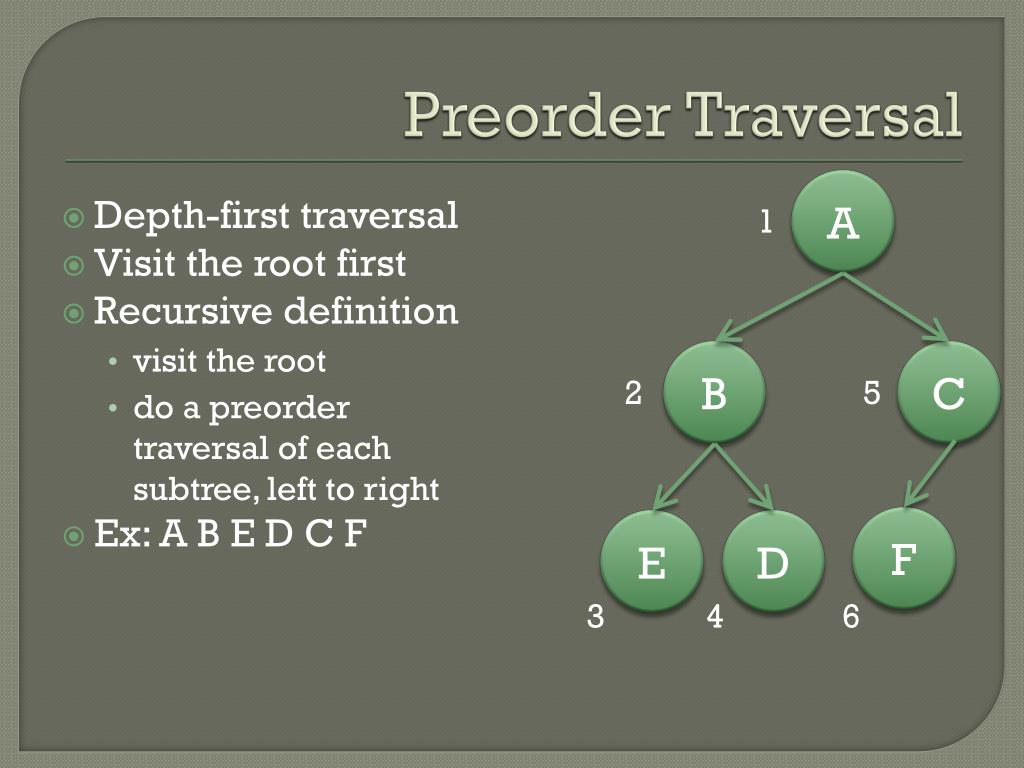 Preorder Traversal

Depth-first traversal
Visit the root first
Recursive definition
• visit the root
• do a preorder traversal of each subtree, left to right
Ex: A B E D C F

1 A
2 B
5 C
E D F
3 4 6